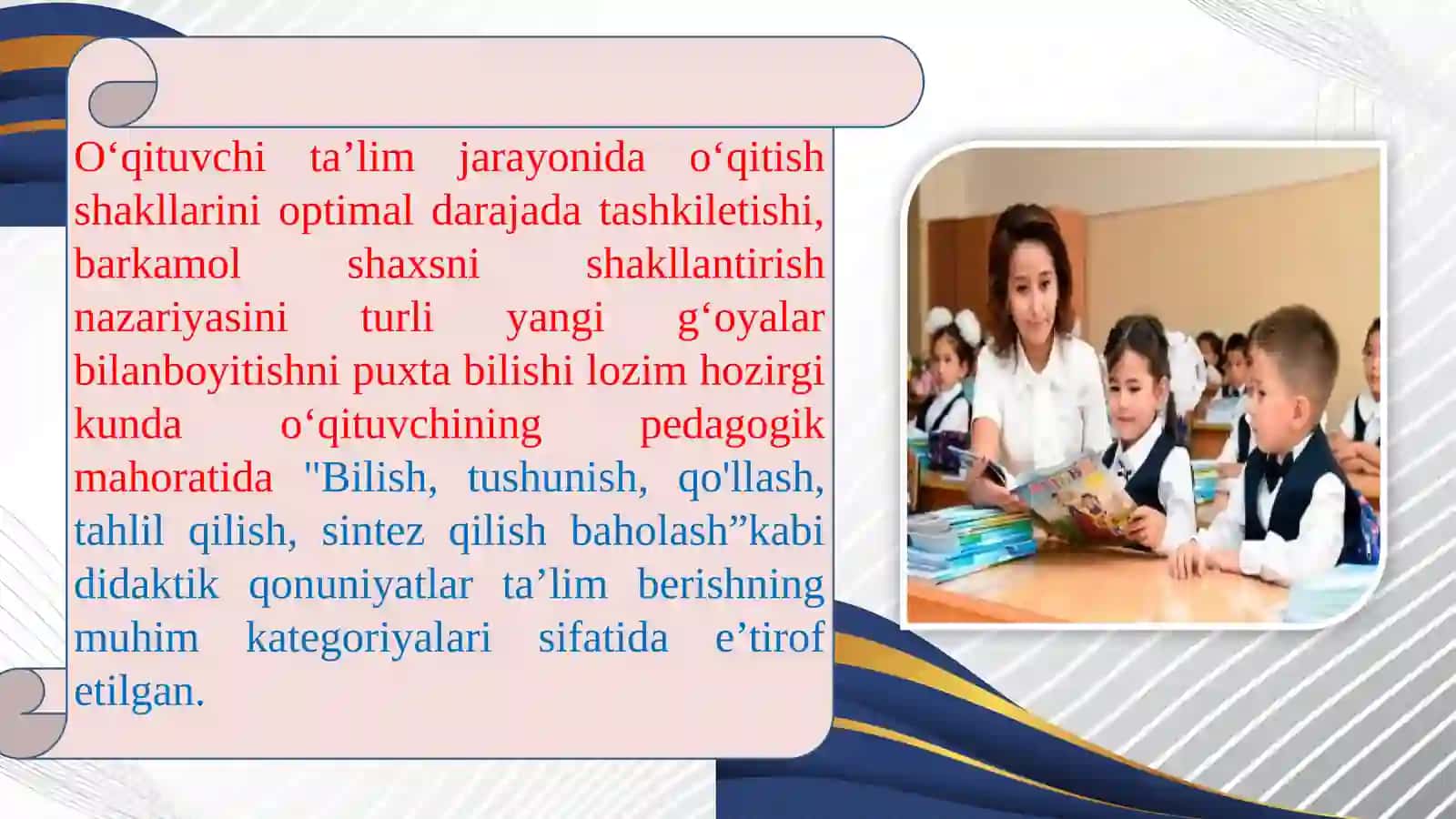 O‘qituvchi ta’lim jarayonida o‘qitish shakllarini optimal darajada tashkiletishi, barkamol shaxsni shakllantirish nazariyasini turli yangi g‘oyalar bilanboyitishni puxta bilishi lozim hozirgi kunda o‘qituvchining pedagogik mahoratida "Bilish, tushunish, qo'llash, tahlil qilish, sintez qilish baholash”kabi didaktik qonuniyatlar ta’lim berishning muhim kategoriyalari sifatida e’tirof etilgan.